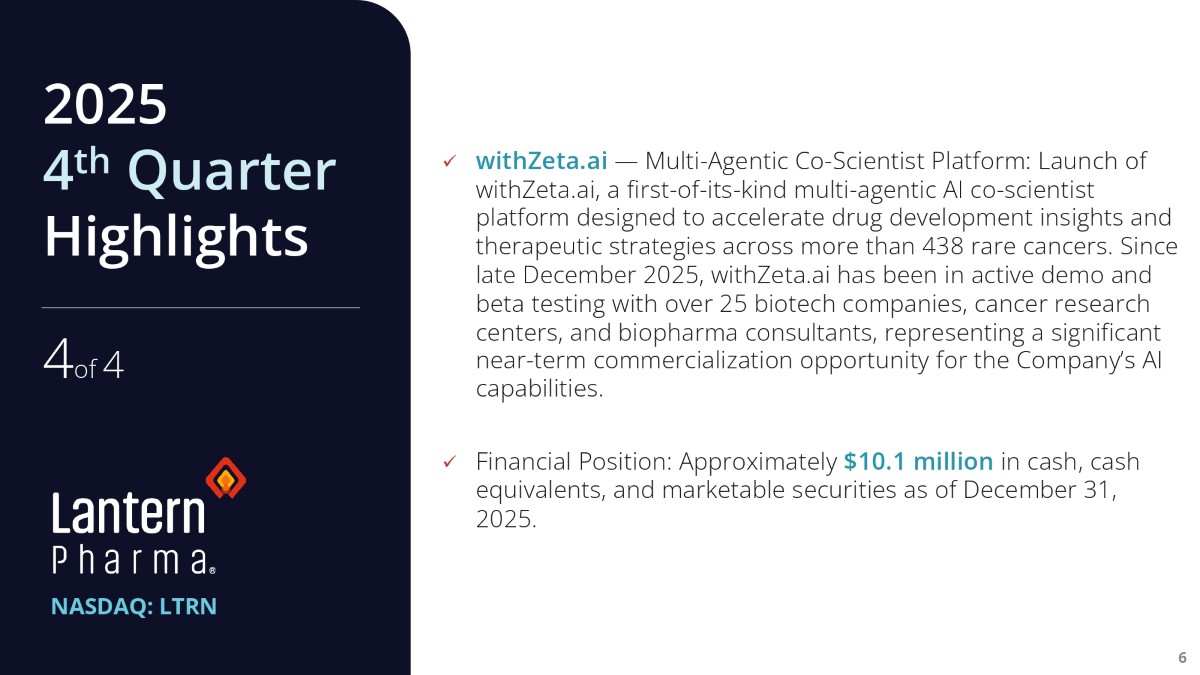 2025
4th Quarter Highlights

4 of 4

Lantern Pharma®
NASDAQ: LTRN

✓ withZeta.ai — Multi-Agentic Co-Scientist Platform: Launch of withZeta.ai, a first-of-its-kind multi-agentic AI co-scientist platform designed to accelerate drug development insights and therapeutic strategies across more than 438 rare cancers. Since late December 2025, withZeta.ai has been in active demo and beta testing with over 25 biotech companies, cancer research centers, and biopharma consultants, representing a significant near-term commercialization opportunity for the Company's AI capabilities.

✓ Financial Position: Approximately $10.1 million in cash, cash equivalents, and marketable securities as of December 31, 2025.

6